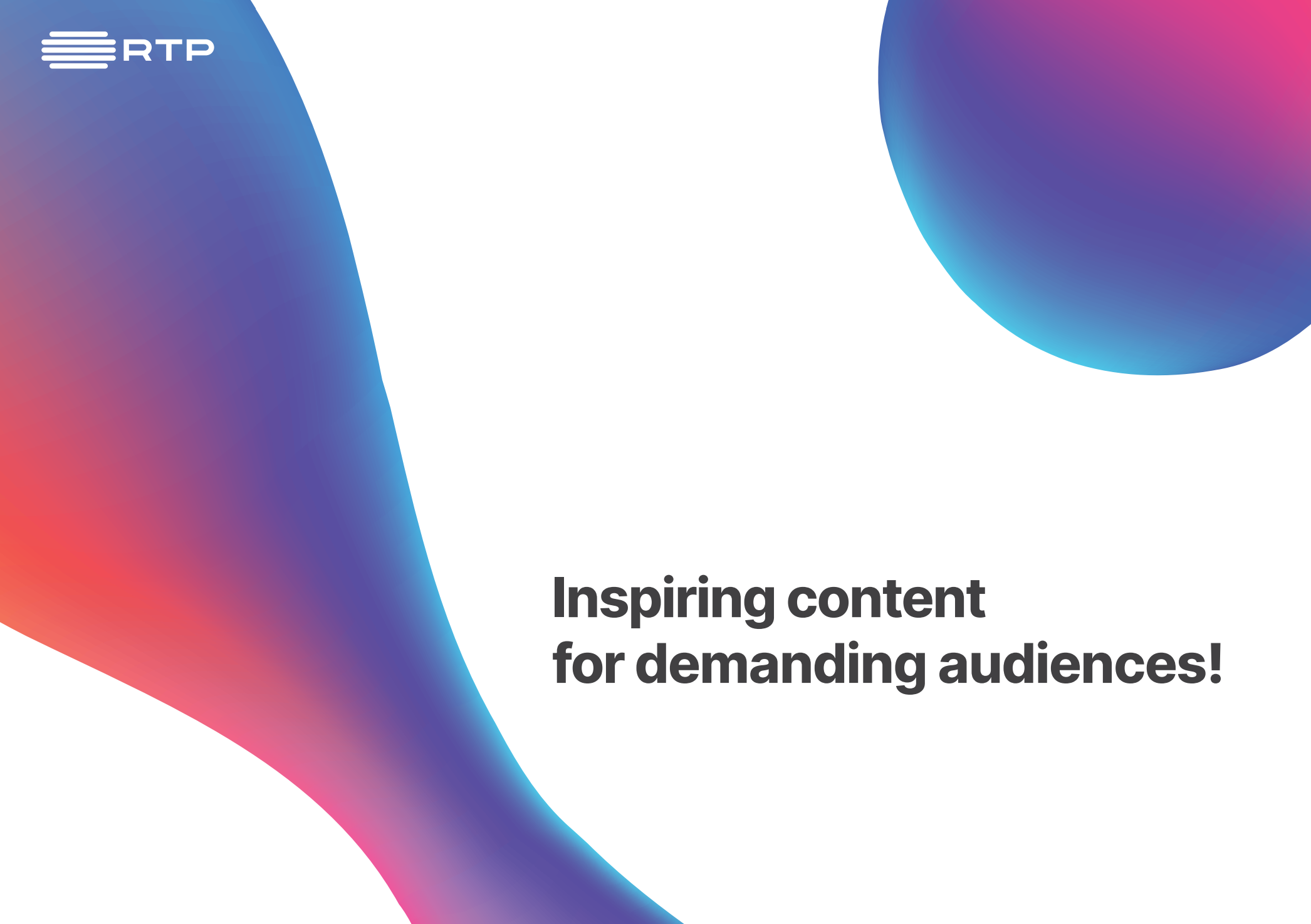 RTP

Inspiring content
for demanding audiences!